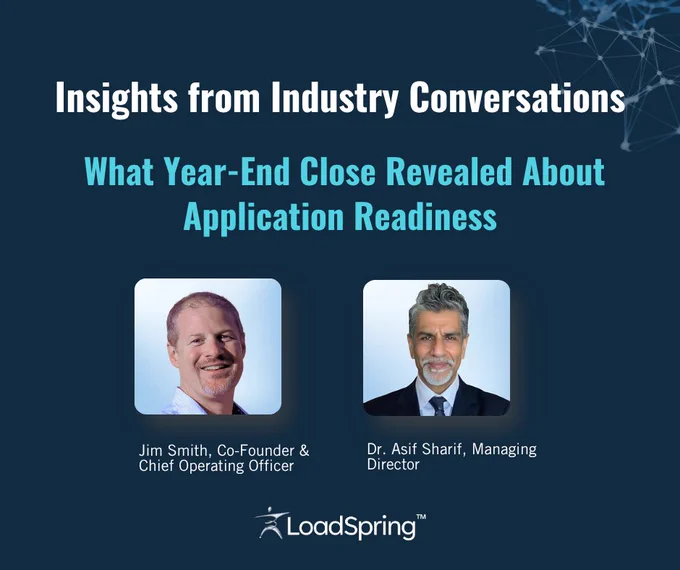 Insights from Industry Conversations

What Year-End Close Revealed About Application Readiness

Jim Smith, Co-Founder & Chief Operating Officer

Dr. Asif Sharif, Managing Director

LoadSpring™